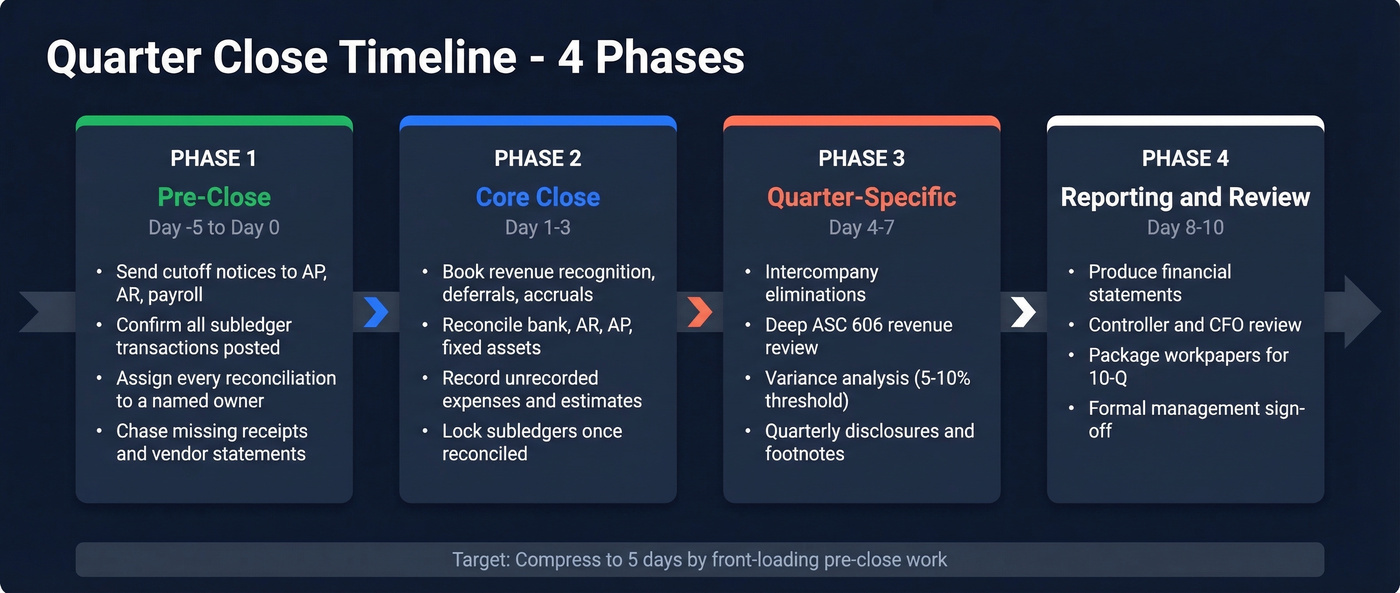 Quarter Close Timeline - 4 Phases

PHASE 1
Pre-Close
Day -5 to Day 0
• Send cutoff notices to AP, AR, payroll
• Confirm all subledger transactions posted
• Assign every reconciliation to a named owner
• Chase missing receipts and vendor statements

PHASE 2
Core Close
Day 1-3
• Book revenue recognition, deferrals, accruals
• Reconcile bank, AR, AP, fixed assets
• Record unrecorded expenses and estimates
• Lock subledgers once reconciled

PHASE 3
Quarter-Specific
Day 4-7
• Intercompany eliminations
• Deep ASC 606 revenue review
• Variance analysis (5-10% threshold)
• Quarterly disclosures and footnotes

PHASE 4
Reporting and Review
Day 8-10
• Produce financial statements
• Controller and CFO review
• Package workpapers for 10-Q
• Formal management sign-off

Target: Compress to 5 days by front-loading pre-close work